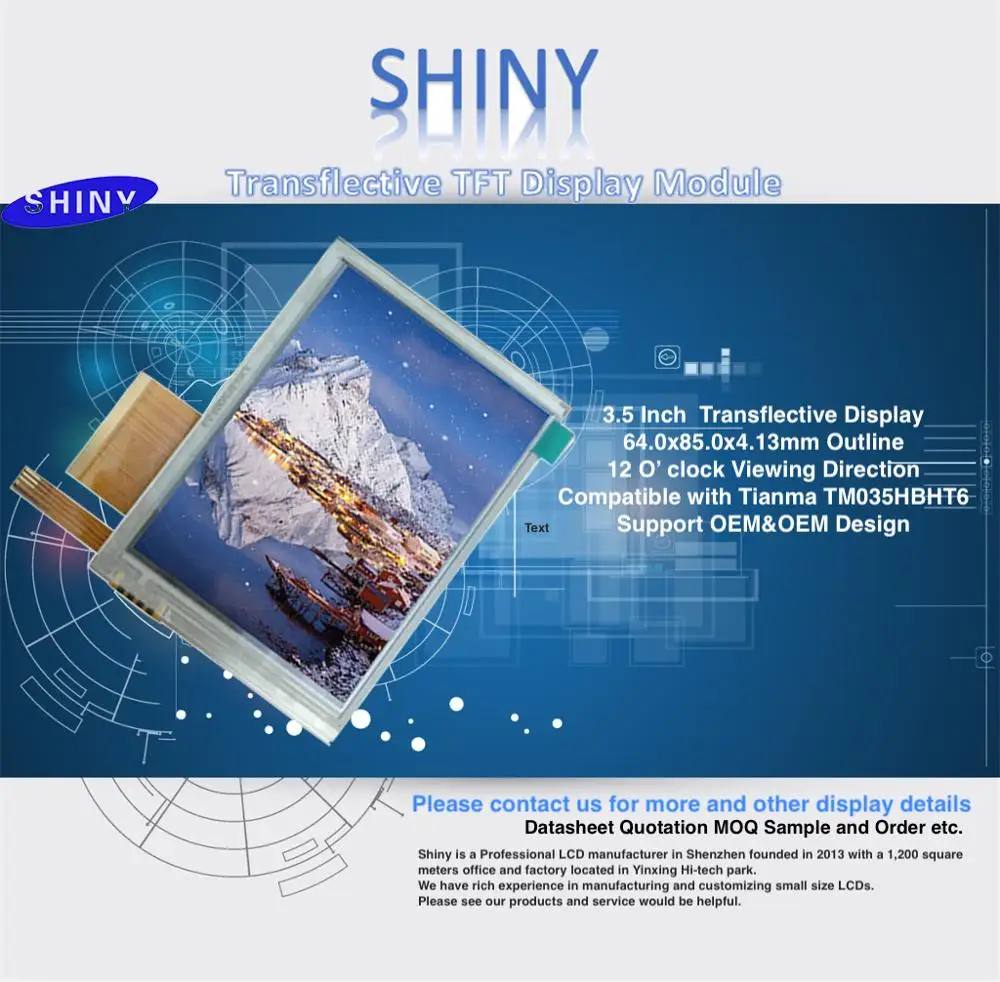 SHINY

SHINY

Transflective TFT Display Module

3.5 Inch Transflective Display
64.0x85.0x4.13mm Outline
12 O' clock Viewing Direction
Compatible with Tianma TM035HBHT6
Support OEM&OEM Design

Text

Please contact us for more and other display details
Datasheet Quotation MOQ Sample and Order etc.

Shiny is a Professional LCD manufacturer in Shenzhen founded in 2013 with a 1,200 square meters office and factory located in Yinxing Hi-tech park.
We have rich experience in manufacturing and customizing small size LCDs.
Please see our products and service would be helpful.